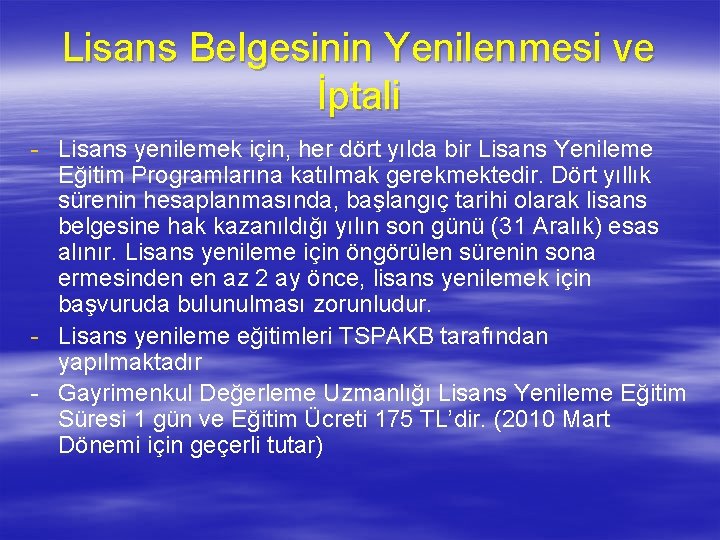 Lisans Belgesinin Yenilenmesi ve İptali

- Lisans yenilemek için, her dört yılda bir Lisans Yenileme Eğitim Programlarına katılmak gerekmektedir. Dört yıllık sürenin hesaplanmasında, başlangıç tarihi olarak lisans belgesine hak kazanıldığı yılın son günü (31 Aralık) esas alınır. Lisans yenileme için öngörülen sürenin sona ermesinden en az 2 ay önce, lisans yenilemek için başvuruda bulunulması zorunludur.
- Lisans yenileme eğitimleri TSPAKB tarafından yapılmaktadır
- Gayrimenkul Değerleme Uzmanlığı Lisans Yenileme Eğitim Süresi 1 gün ve Eğitim Ücreti 175 TL'dir. (2010 Mart Dönemi için geçerli tutar)